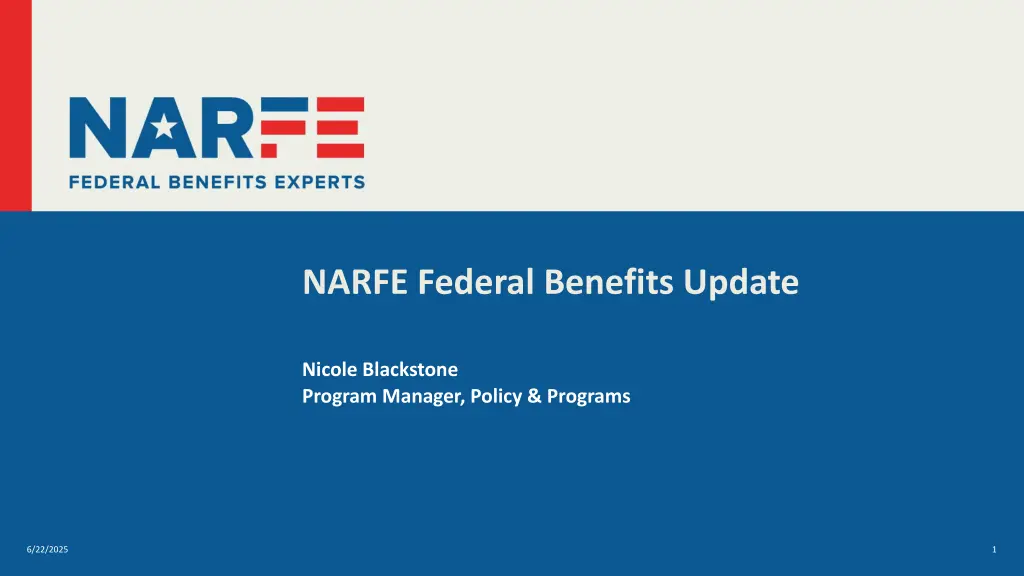 NARFE
FEDERAL BENEFITS EXPERTS

NARFE Federal Benefits Update

Nicole Blackstone
Program Manager, Policy & Programs

6/22/2025

1